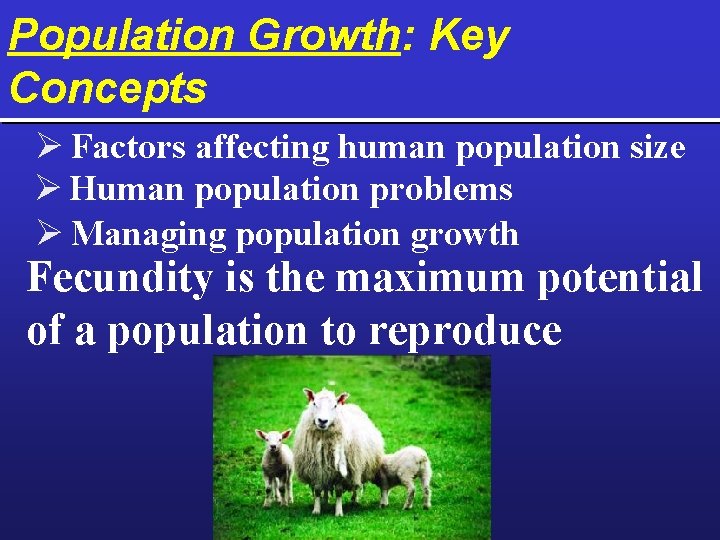 Population Growth: Key Concepts

➢ Factors affecting human population size
➢ Human population problems
➢ Managing population growth

Fecundity is the maximum potential of a population to reproduce